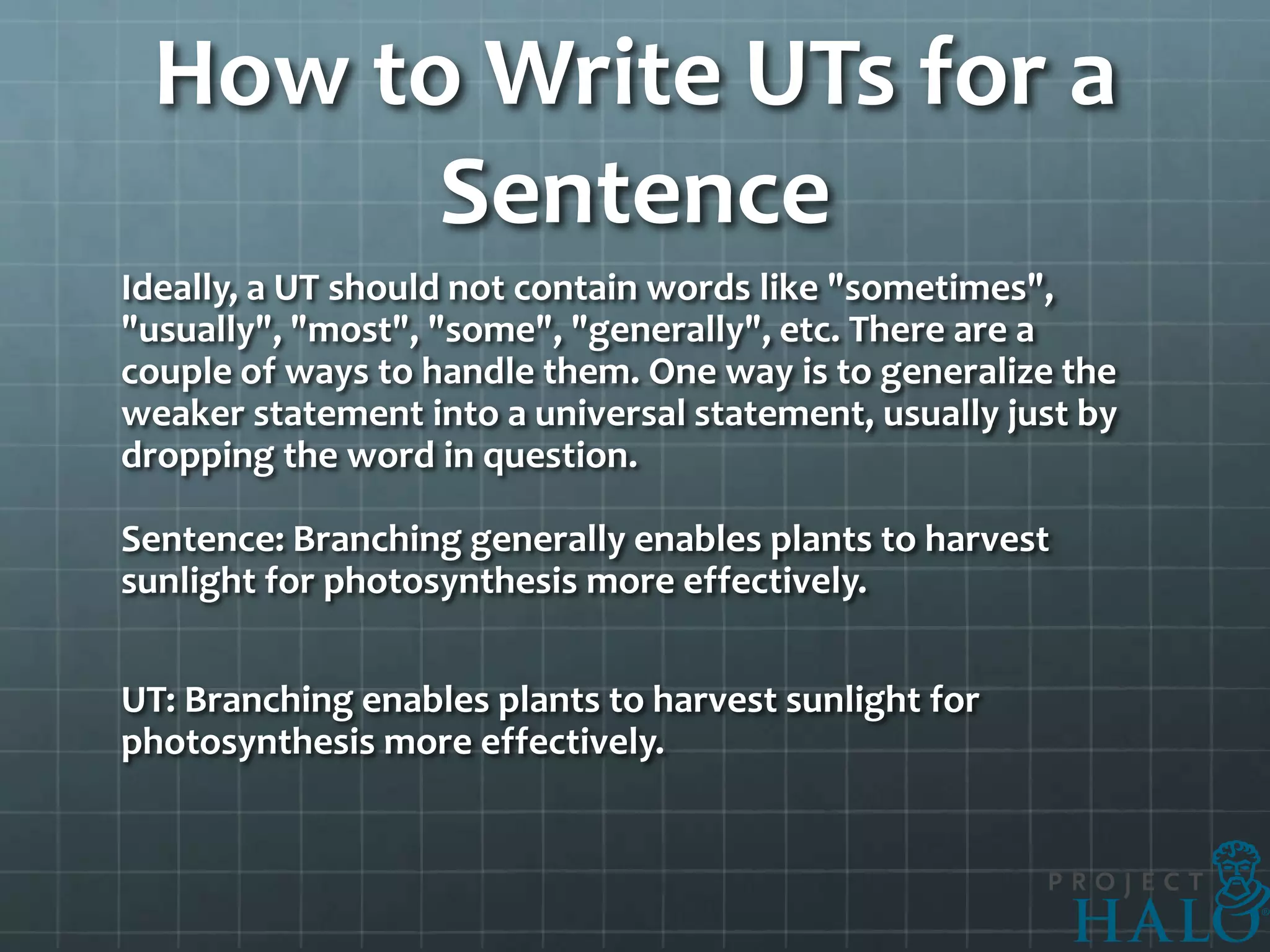 How to Write UTs for a Sentence

Ideally, a UT should not contain words like "sometimes", "usually", "most", "some", "generally", etc. There are a couple of ways to handle them. One way is to generalize the weaker statement into a universal statement, usually just by dropping the word in question.

Sentence: Branching generally enables plants to harvest sunlight for photosynthesis more effectively.

UT: Branching enables plants to harvest sunlight for photosynthesis more effectively.

PROJECT HALO